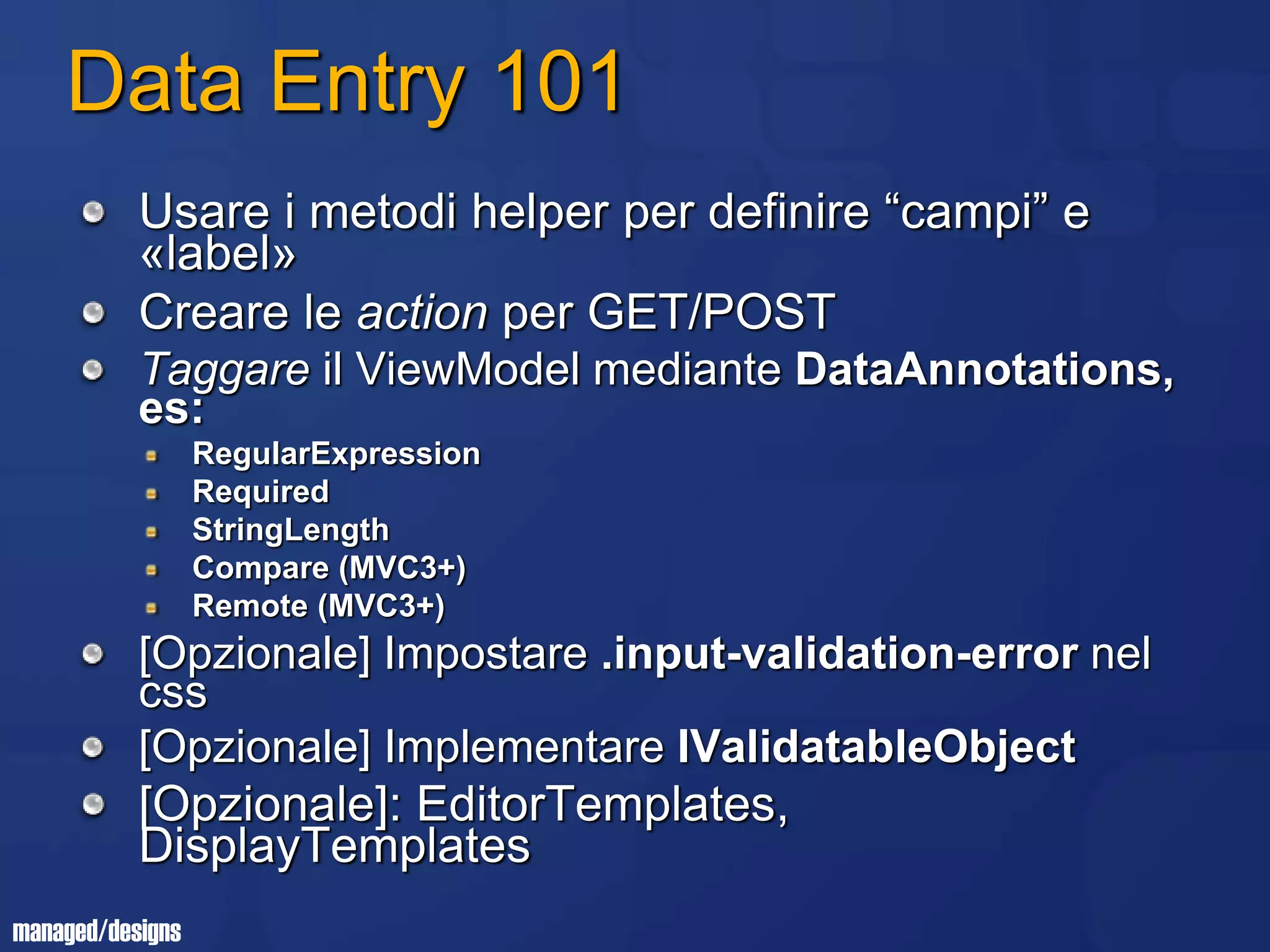 Data Entry 101

Usare i metodi helper per definire “campi” e «label»

Creare le action per GET/POST

Taggare il ViewModel mediante DataAnnotations, es:

RegularExpression

Required

StringLength

Compare (MVC3+)

Remote (MVC3+)

[Opzionale] Impostare .input-validation-error nel css

[Opzionale] Implementare IValidatableObject

[Opzionale]: EditorTemplates, DisplayTemplates

managed/designs